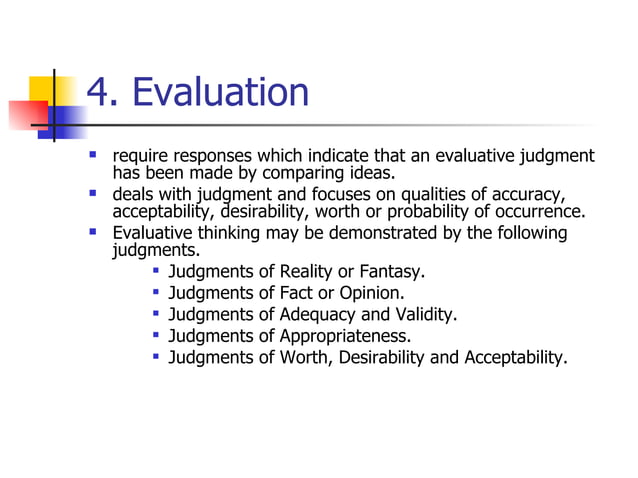 4. Evaluation

- require responses which indicate that an evaluative judgment has been made by comparing ideas.
- deals with judgment and focuses on qualities of accuracy, acceptability, desirability, worth or probability of occurrence.
- Evaluative thinking may be demonstrated by the following judgments.
  - Judgments of Reality or Fantasy.
  - Judgments of Fact or Opinion.
  - Judgments of Adequacy and Validity.
  - Judgments of Appropriateness.
  - Judgments of Worth, Desirability and Acceptability.